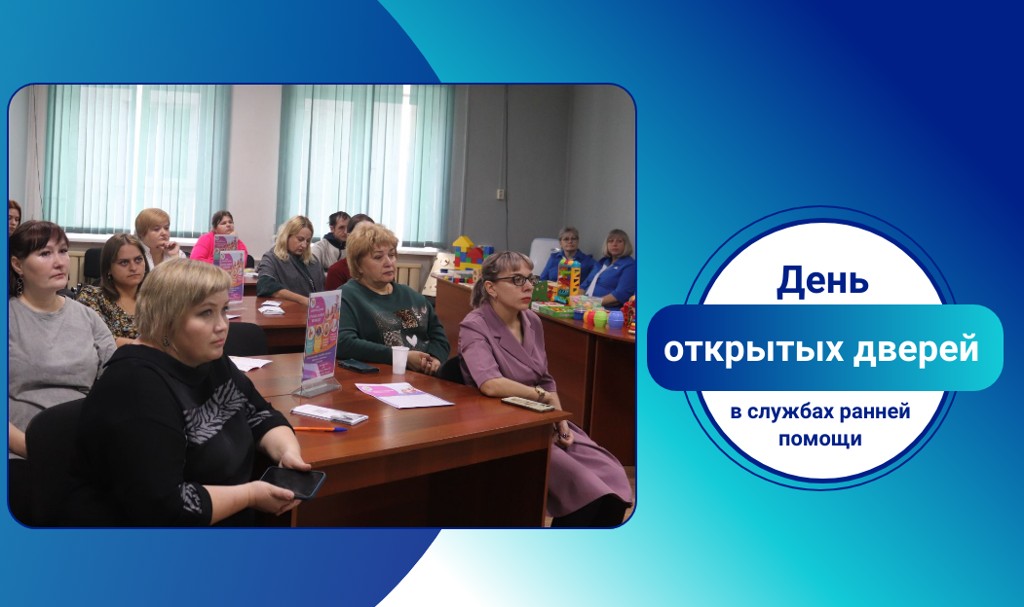 День
открытых дверей
в службах ранней помощи